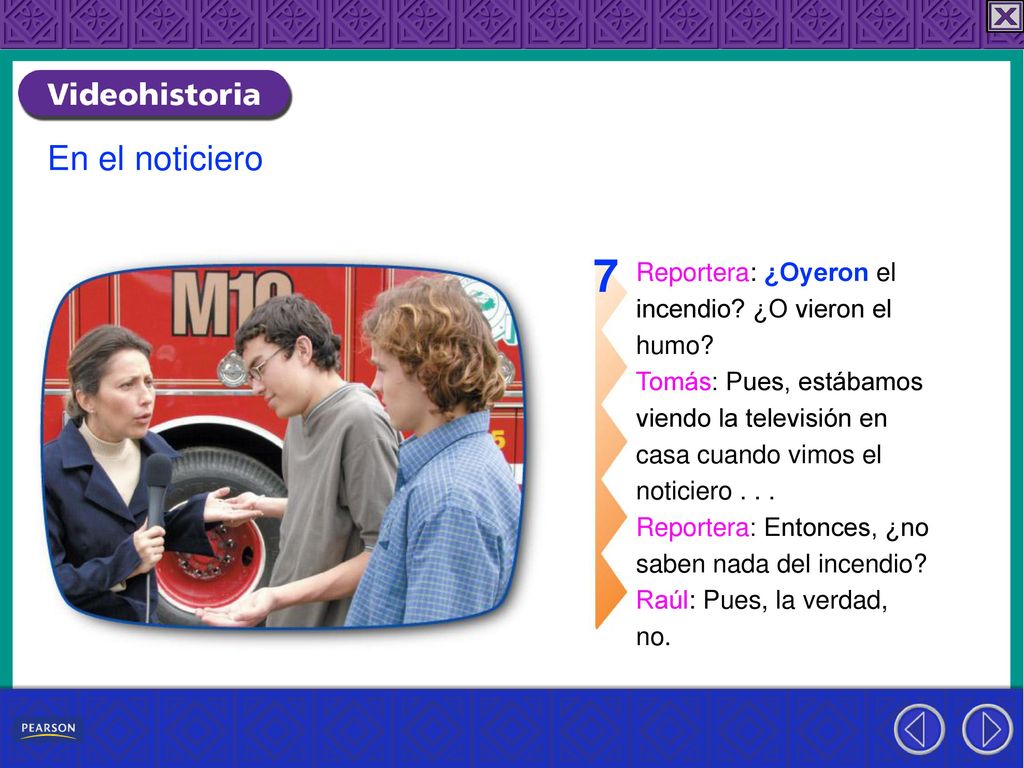 Videohistoria

En el noticiero

M10

7

Reportera: ¿Oyeron el incendio? ¿O vieron el humo?
Tomás: Pues, estábamos viendo la televisión en casa cuando vimos el noticiero . . .
Reportera: Entonces, ¿no saben nada del incendio?
Raúl: Pues, la verdad, no.

PEARSON